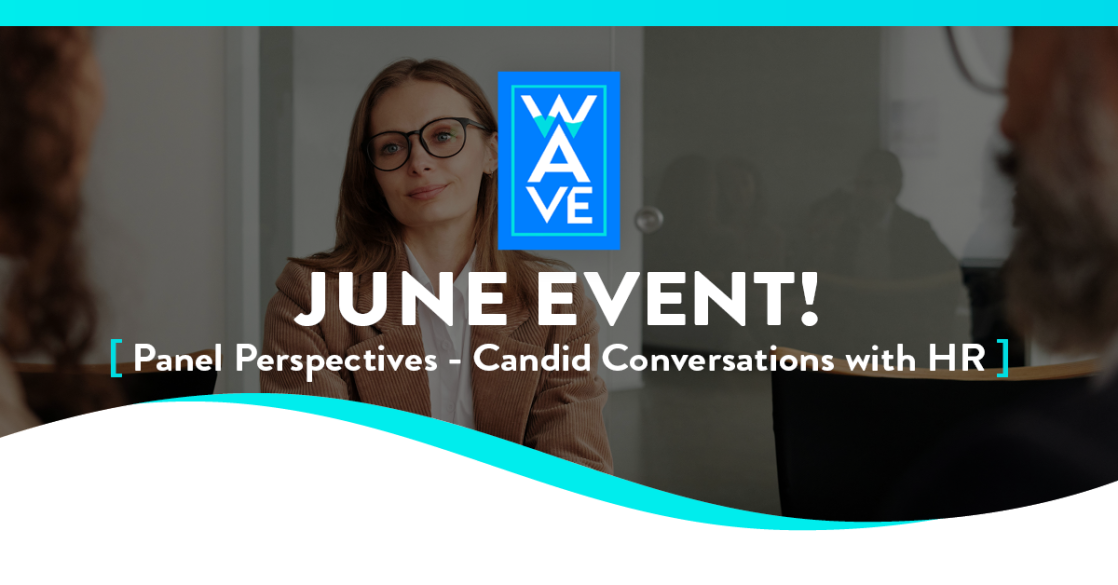 WAVE

JUNE EVENT!

[ Panel Perspectives - Candid Conversations with HR ]